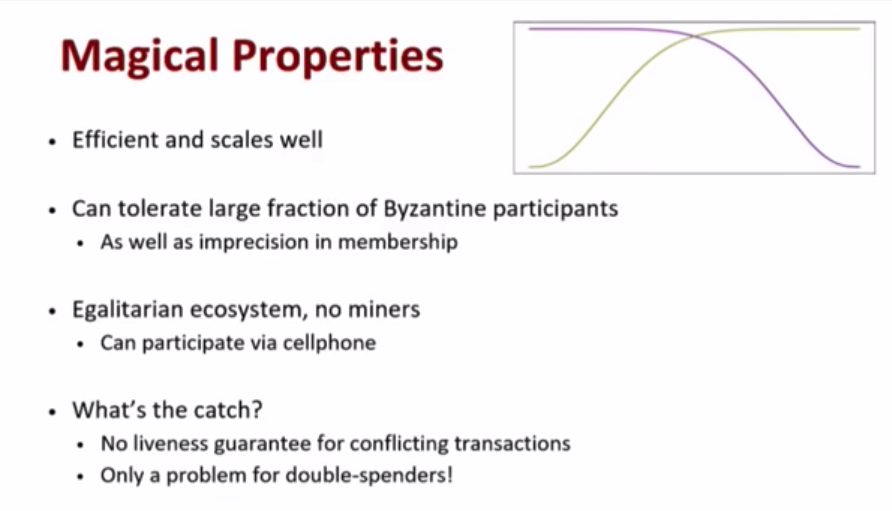 Magical Properties

• Efficient and scales well

• Can tolerate large fraction of Byzantine participants
  • As well as imprecision in membership

• Egalitarian ecosystem, no miners
  • Can participate via cellphone

• What's the catch?
  • No liveness guarantee for conflicting transactions
  • Only a problem for double-spenders!